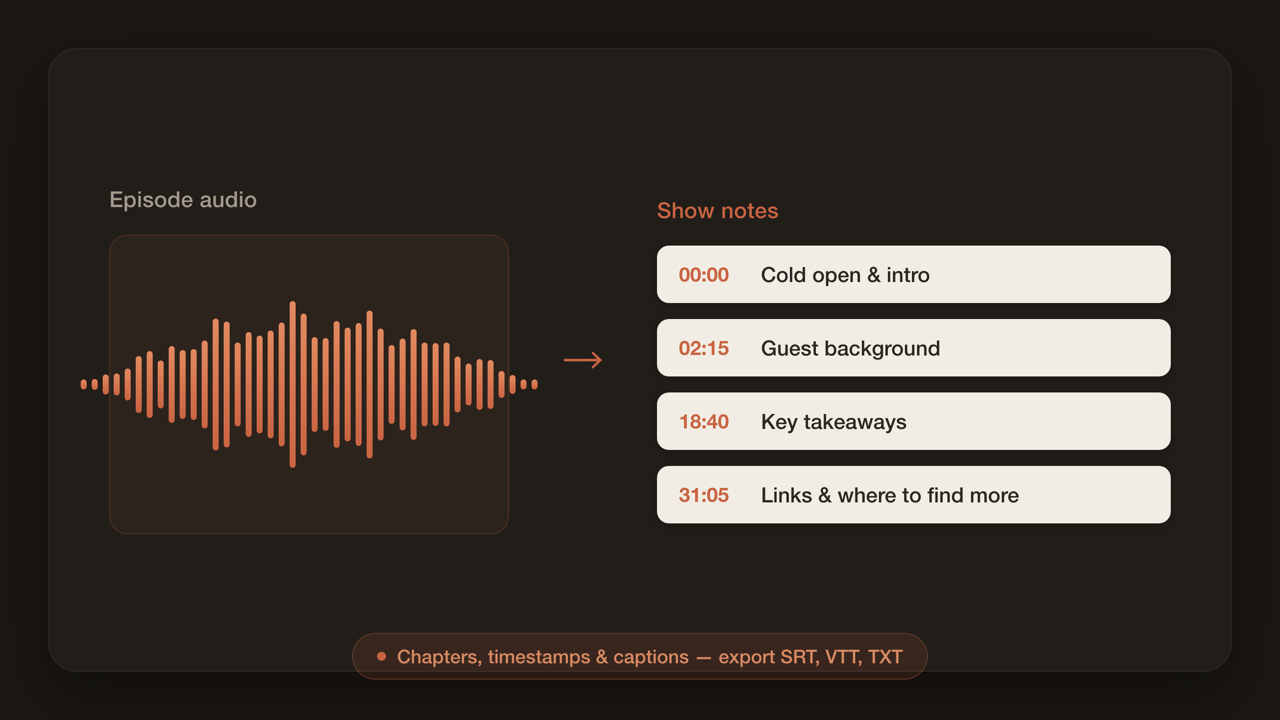 Episode audio

Show notes

00:00 Cold open & intro

02:15 Guest background

18:40 Key takeaways

31:05 Links & where to find more

Chapters, timestamps & captions — export SRT, VTT, TXT